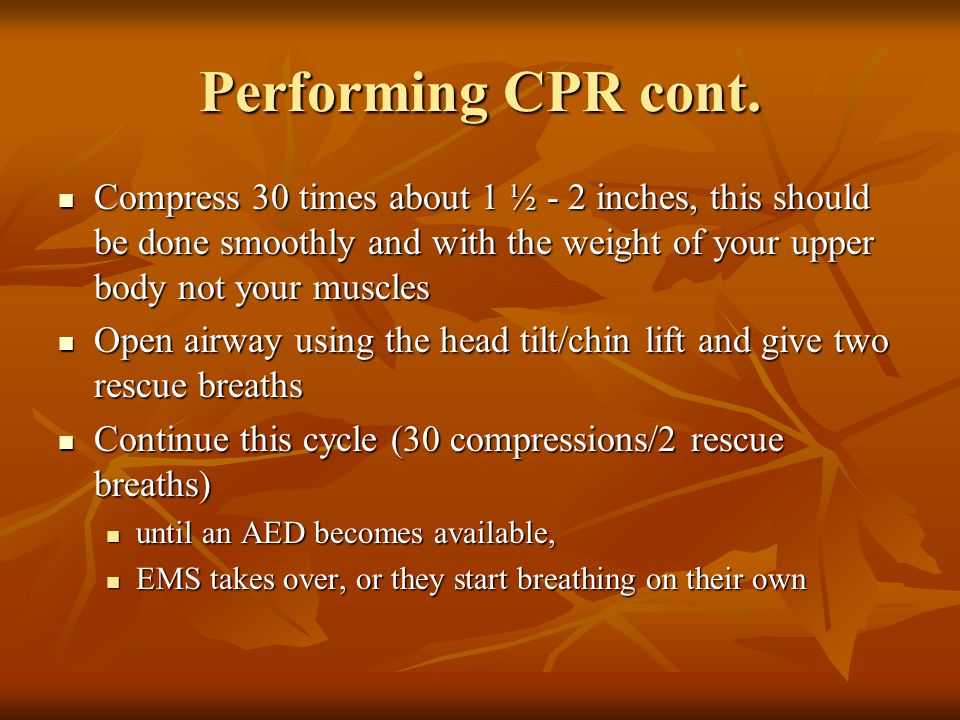 Performing CPR cont.

- Compress 30 times about 1 ½ - 2 inches, this should be done smoothly and with the weight of your upper body not your muscles
- Open airway using the head tilt/chin lift and give two rescue breaths
- Continue this cycle (30 compressions/2 rescue breaths)
  - until an AED becomes available,
  - EMS takes over, or they start breathing on their own